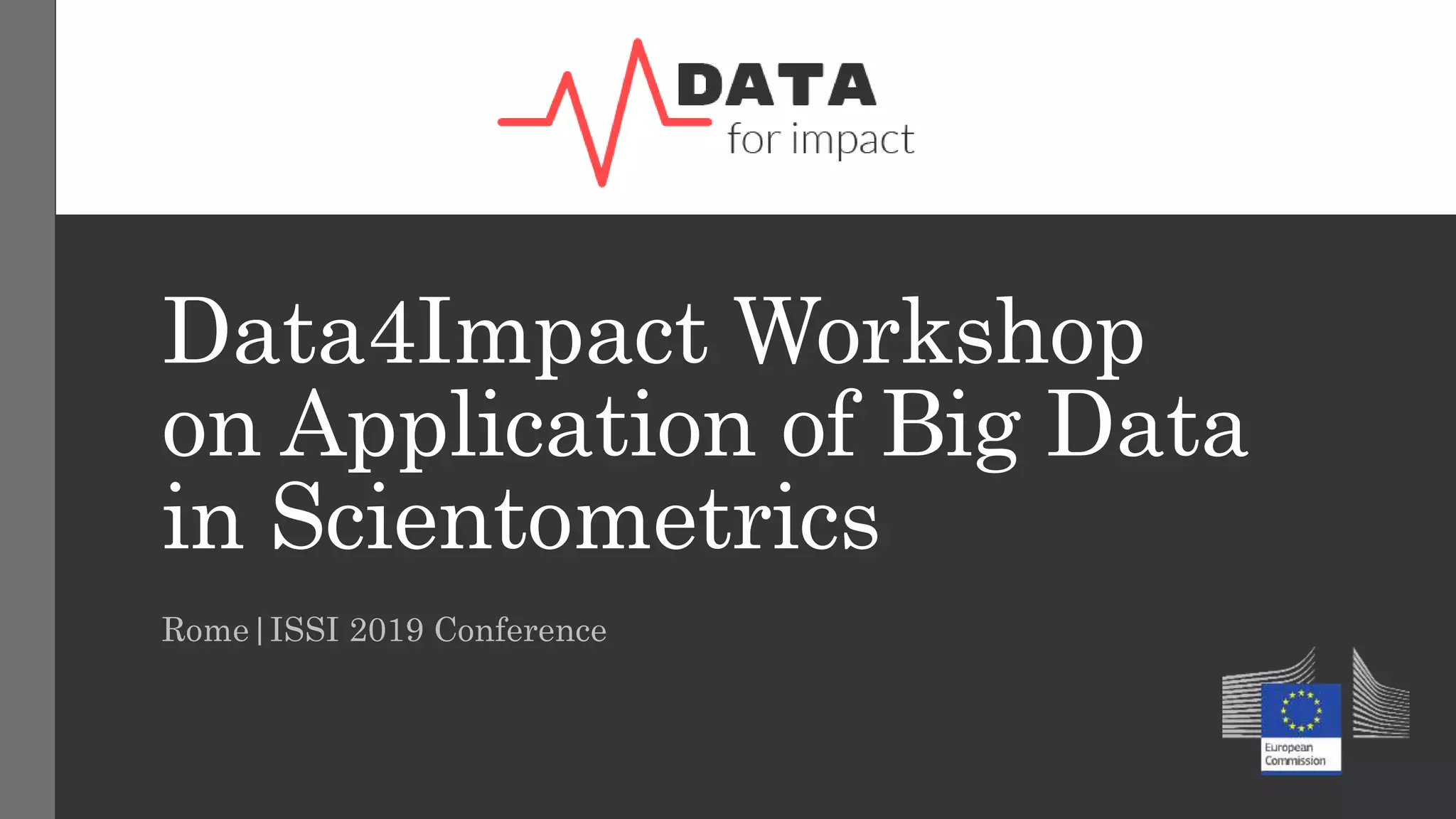 DATA
for impact

Data4Impact Workshop on Application of Big Data in Scientometrics

Rome | ISSI 2019 Conference

European Commission